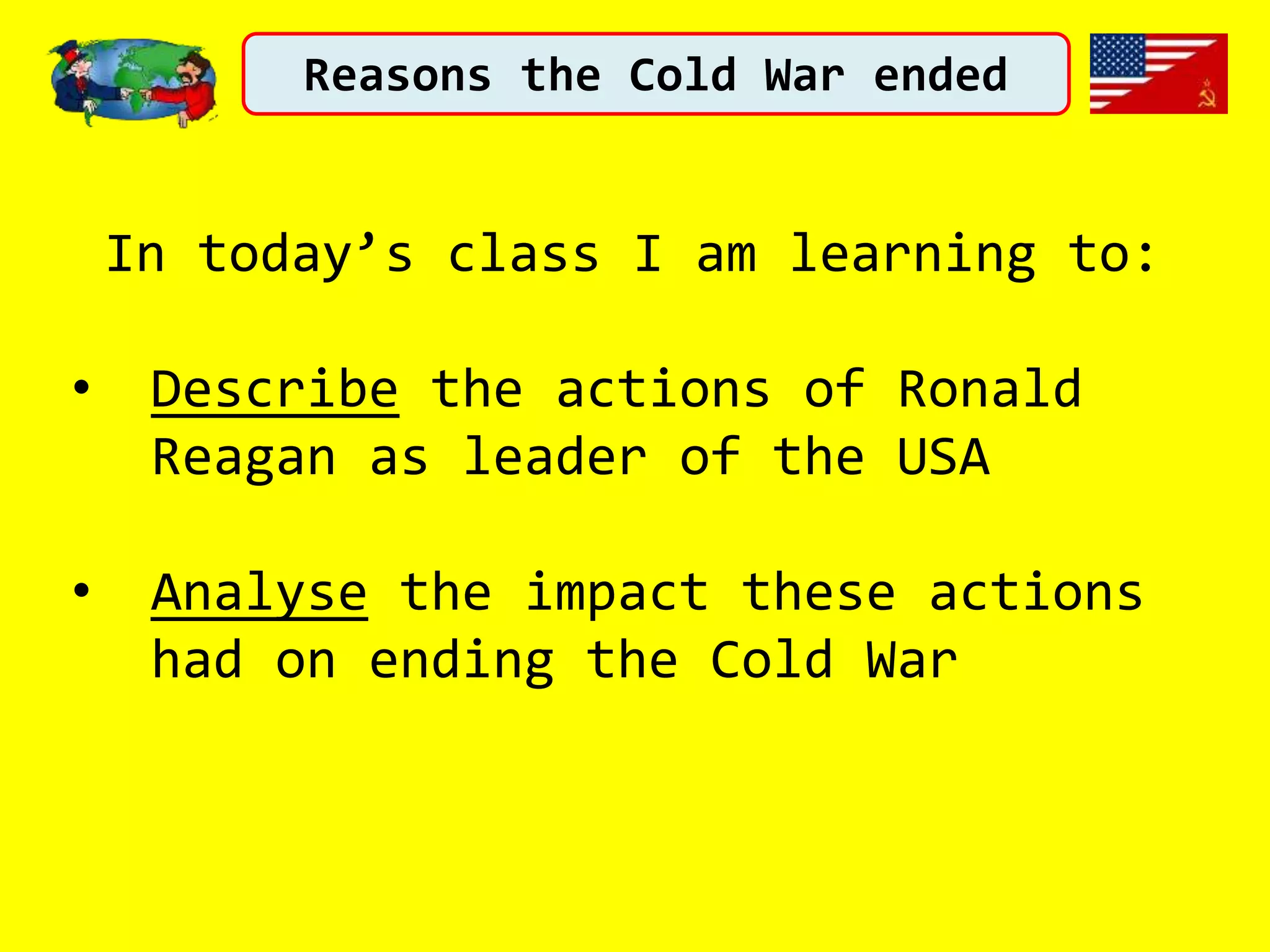 Reasons the Cold War ended

In today’s class I am learning to:

• Describe the actions of Ronald Reagan as leader of the USA

• Analyse the impact these actions had on ending the Cold War